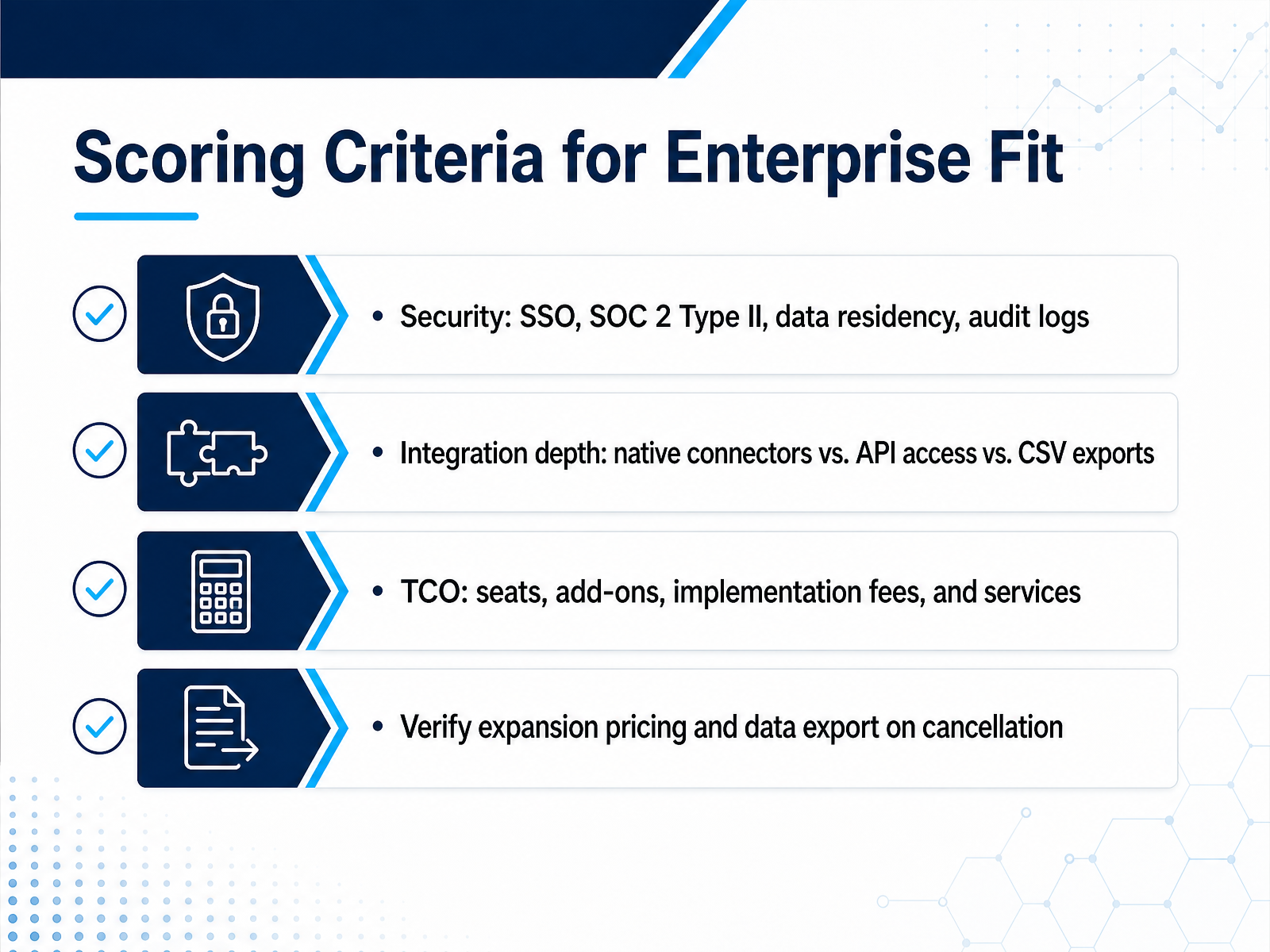 Scoring Criteria for Enterprise Fit

• Security: SSO, SOC 2 Type II, data residency, audit logs

• Integration depth: native connectors vs. API access vs. CSV exports

• TCO: seats, add-ons, implementation fees, and services

• Verify expansion pricing and data export on cancellation